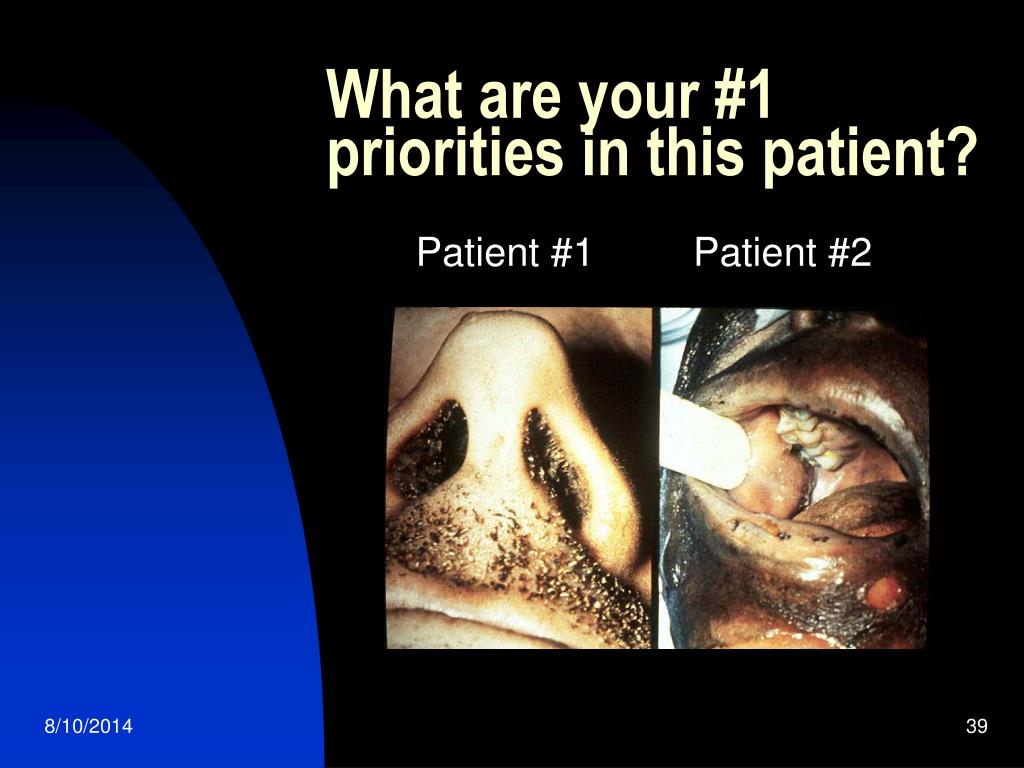 What are your #1 priorities in this patient?

Patient #1 Patient #2

8/10/2014

39